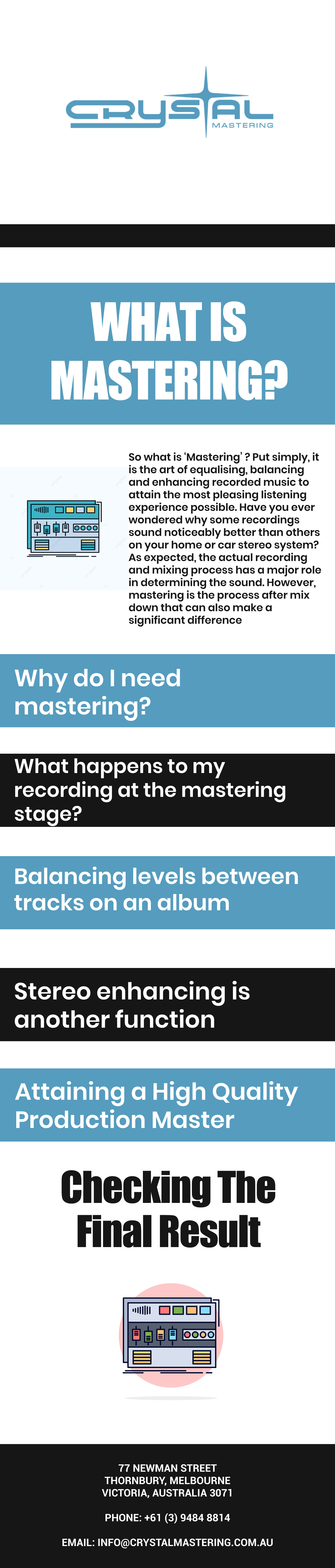 CRYSTAL
MASTERING

WHAT IS MASTERING?

So what is 'Mastering' ? Put simply, it is the art of equalising, balancing and enhancing recorded music to attain the most pleasing listening experience possible. Have you ever wondered why some recordings sound noticeably better than others on your home or car stereo system? As expected, the actual recording and mixing process has a major role in determining the sound. However, mastering is the process after mix down that can also make a significant difference

Why do I need mastering?

What happens to my recording at the mastering stage?

Balancing levels between tracks on an album

Stereo enhancing is another function

Attaining a High Quality Production Master

Checking The Final Result

77 NEWMAN STREET
THORNBURY, MELBOURNE
VICTORIA, AUSTRALIA 3071

PHONE: +61 (3) 9484 8814

EMAIL: INFO@CRYSTALMASTERING.COM.AU